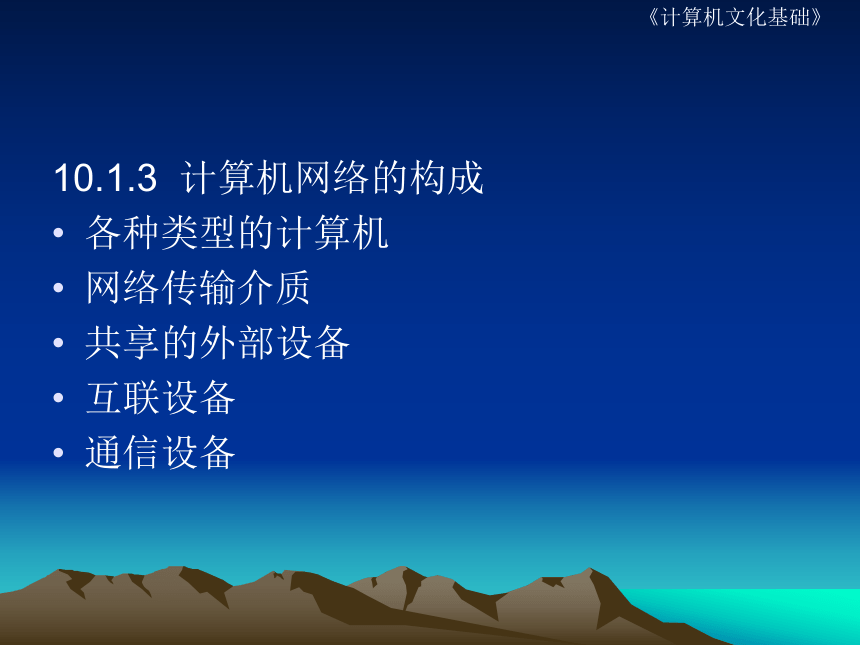 《计算机文化基础》

10.1.3 计算机网络的构成
• 各种类型的计算机
• 网络传输介质
• 共享的外部设备
• 互联设备
• 通信设备